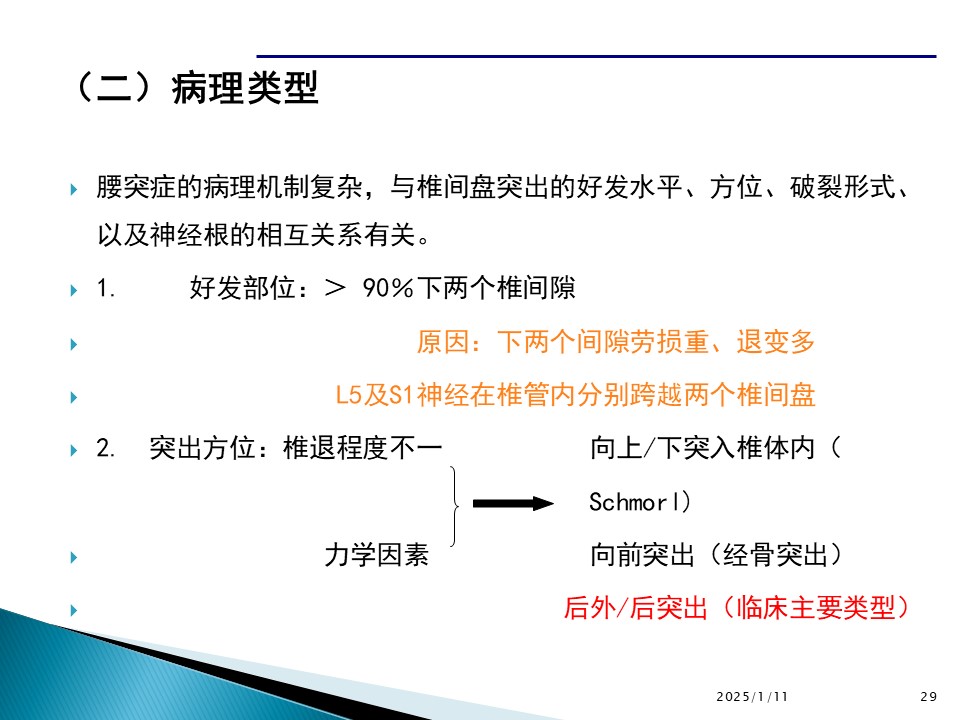 （二）病理类型

腰突症的病理机制复杂，与椎间盘突出的好发水平、方位、破裂形式、以及神经根的相互关系有关。

1. 好发部位：＞ 90%下两个椎间隙

原因：下两个间隙劳损重、退变多

L5及S1神经在椎管内分别跨越两个椎间盘

2. 突出方位：椎退程度不一 向上/下突入椎体内（Schmorl）

力学因素 向前突出（经骨突出）

后外/后突出（临床主要类型）

2025/1/11

29